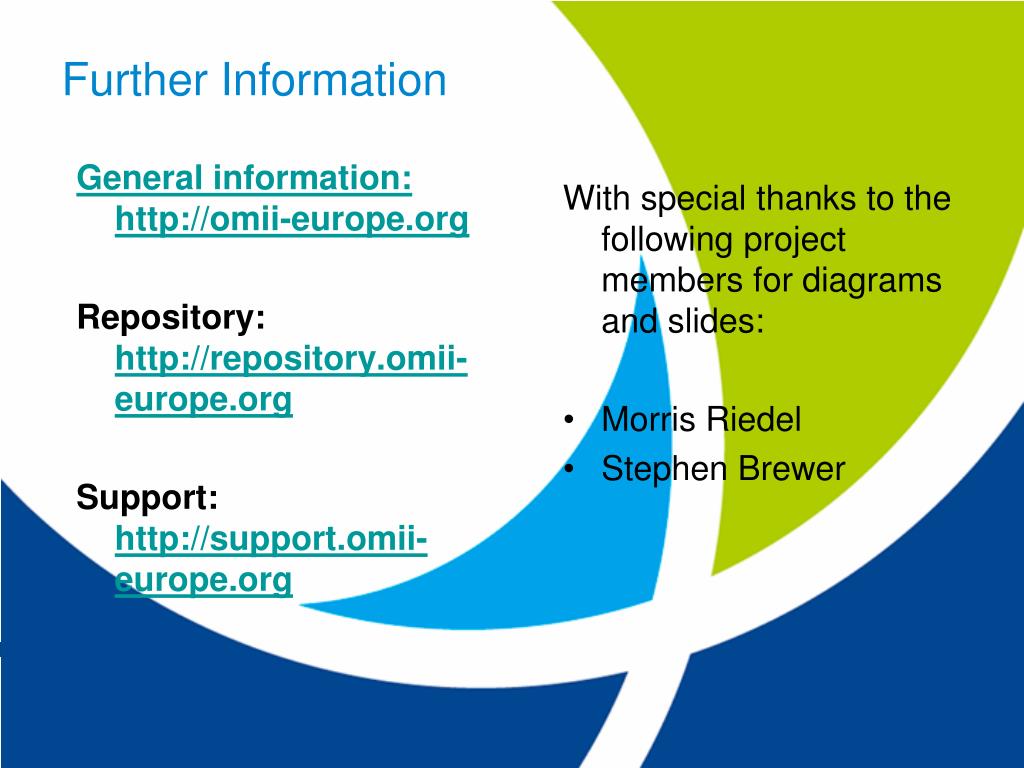 Further Information

General information: http://omii-europe.org

Repository: http://repository.omii-europe.org

Support: http://support.omii-europe.org

With special thanks to the following project members for diagrams and slides:

• Morris Riedel
• Stephen Brewer